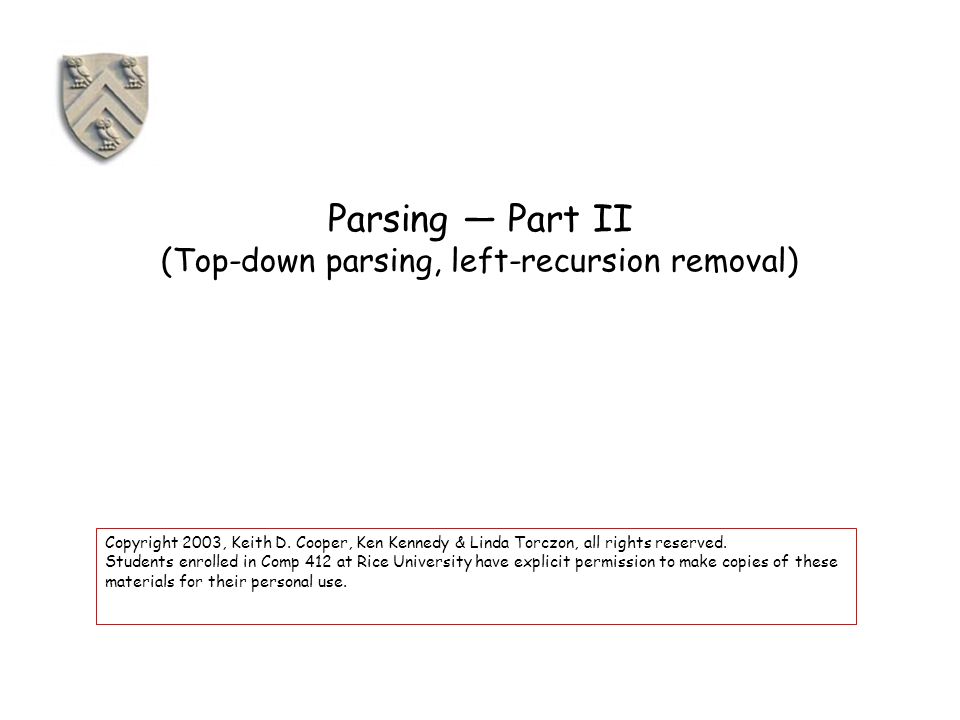 Parsing — Part II
(Top-down parsing, left-recursion removal)

Copyright 2003, Keith D. Cooper, Ken Kennedy & Linda Torczon, all rights reserved.
Students enrolled in Comp 412 at Rice University have explicit permission to make copies of these materials for their personal use.